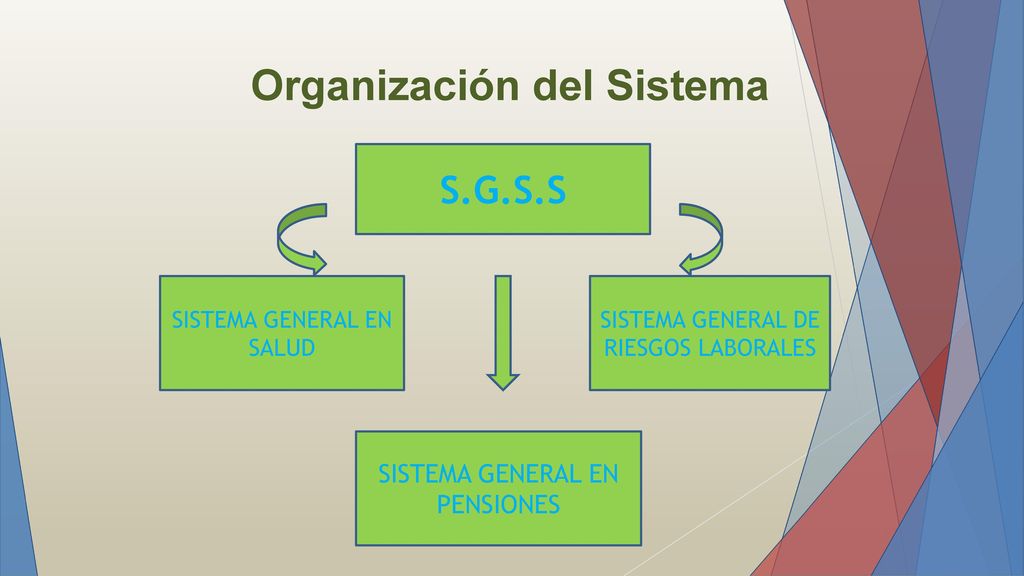 Organización del Sistema

S.G.S.S

SISTEMA GENERAL EN SALUD

SISTEMA GENERAL DE RIESGOS LABORALES

SISTEMA GENERAL EN PENSIONES